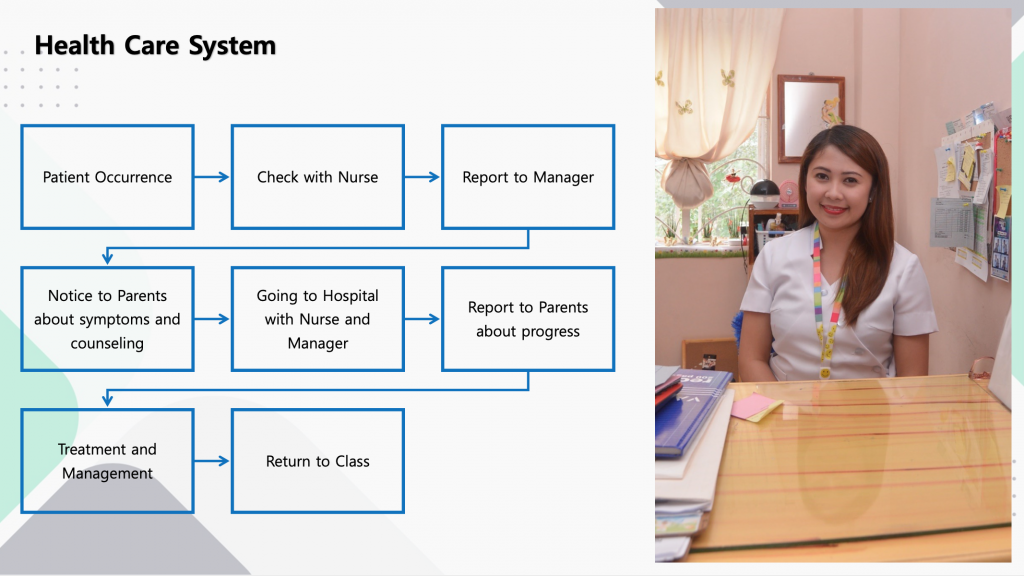 Health Care System

Patient Occurrence

Check with Nurse

Report to Manager

Notice to Parents about symptoms and counseling

Going to Hospital with Nurse and Manager

Report to Parents about progress

Treatment and Management

Return to Class